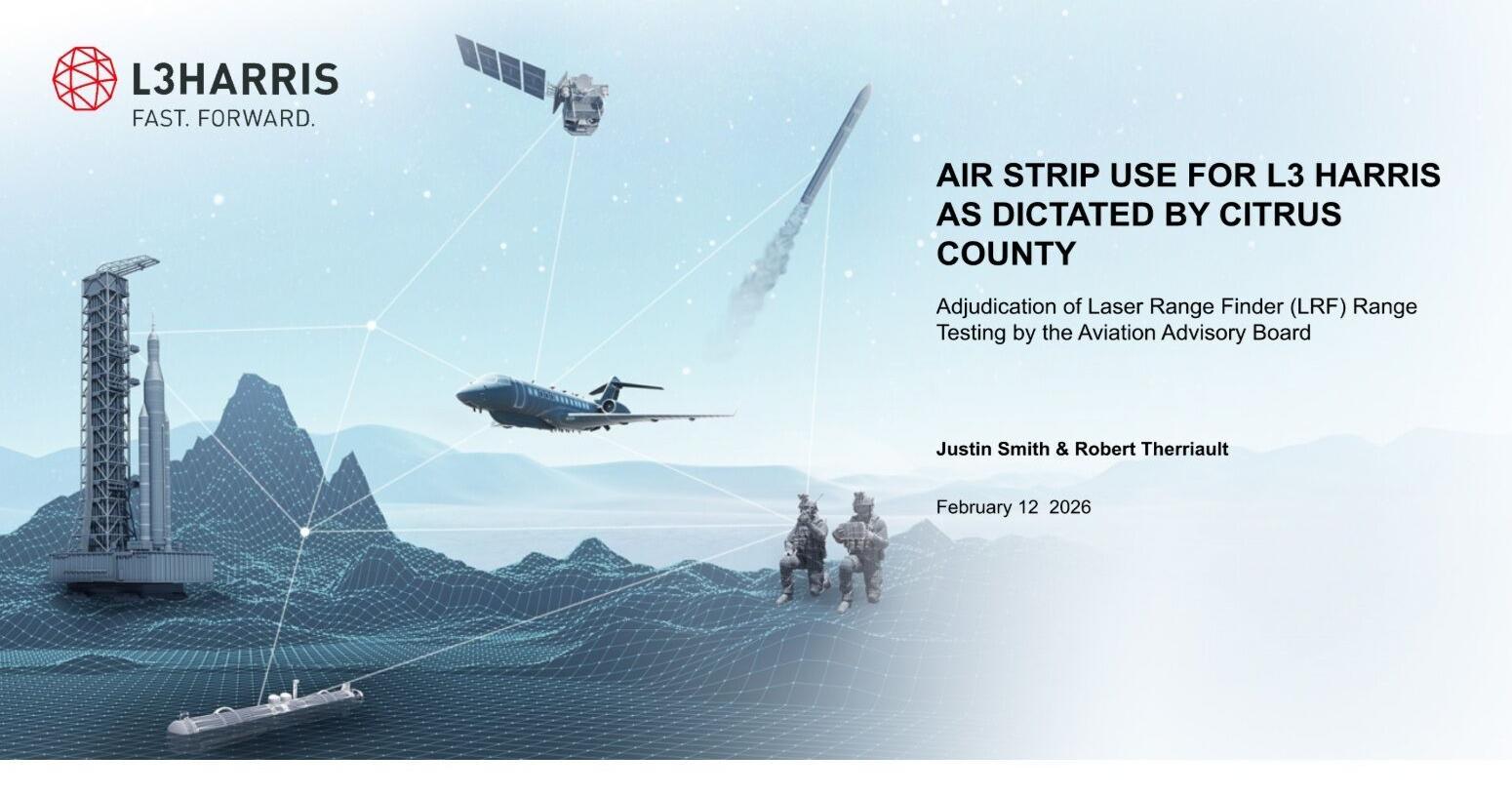 L3HARRIS
FAST. FORWARD.

AIR STRIP USE FOR L3 HARRIS AS DICTATED BY CITRUS COUNTY

Adjudication of Laser Range Finder (LRF) Range Testing by the Aviation Advisory Board

Justin Smith & Robert Therriault

February 12 2026